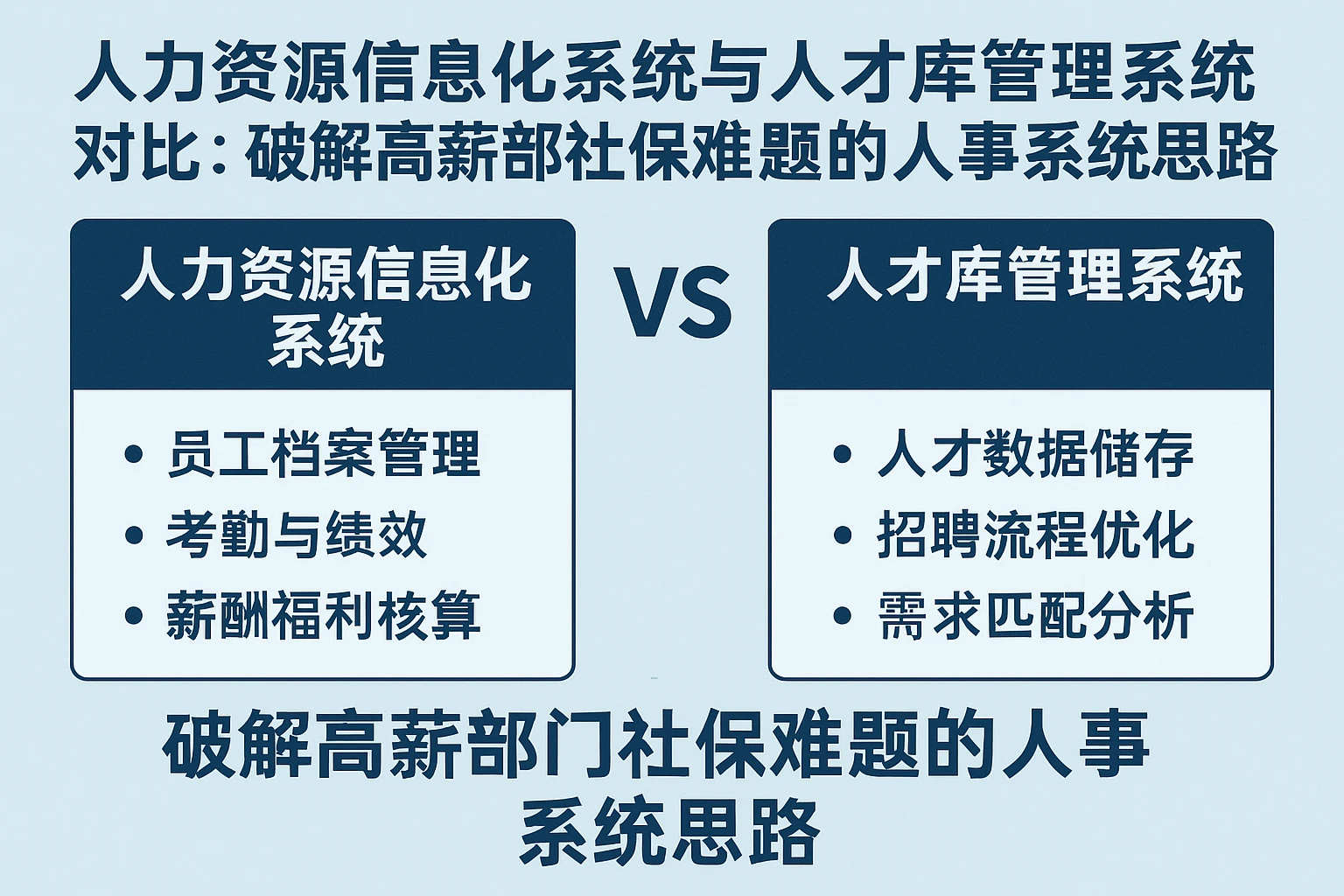 人力资源信息化系统与人才库管理系统对比：破解高薪部社保难题的人事系统思路

人力资源信息化系统

- 员工档案管理
- 考勤与绩效
- 薪酬福利核算

VS

人才库管理系统

- 人才数据储存
- 招聘流程优化
- 需求匹配分析

破解高薪部门社保难题的人事系统思路